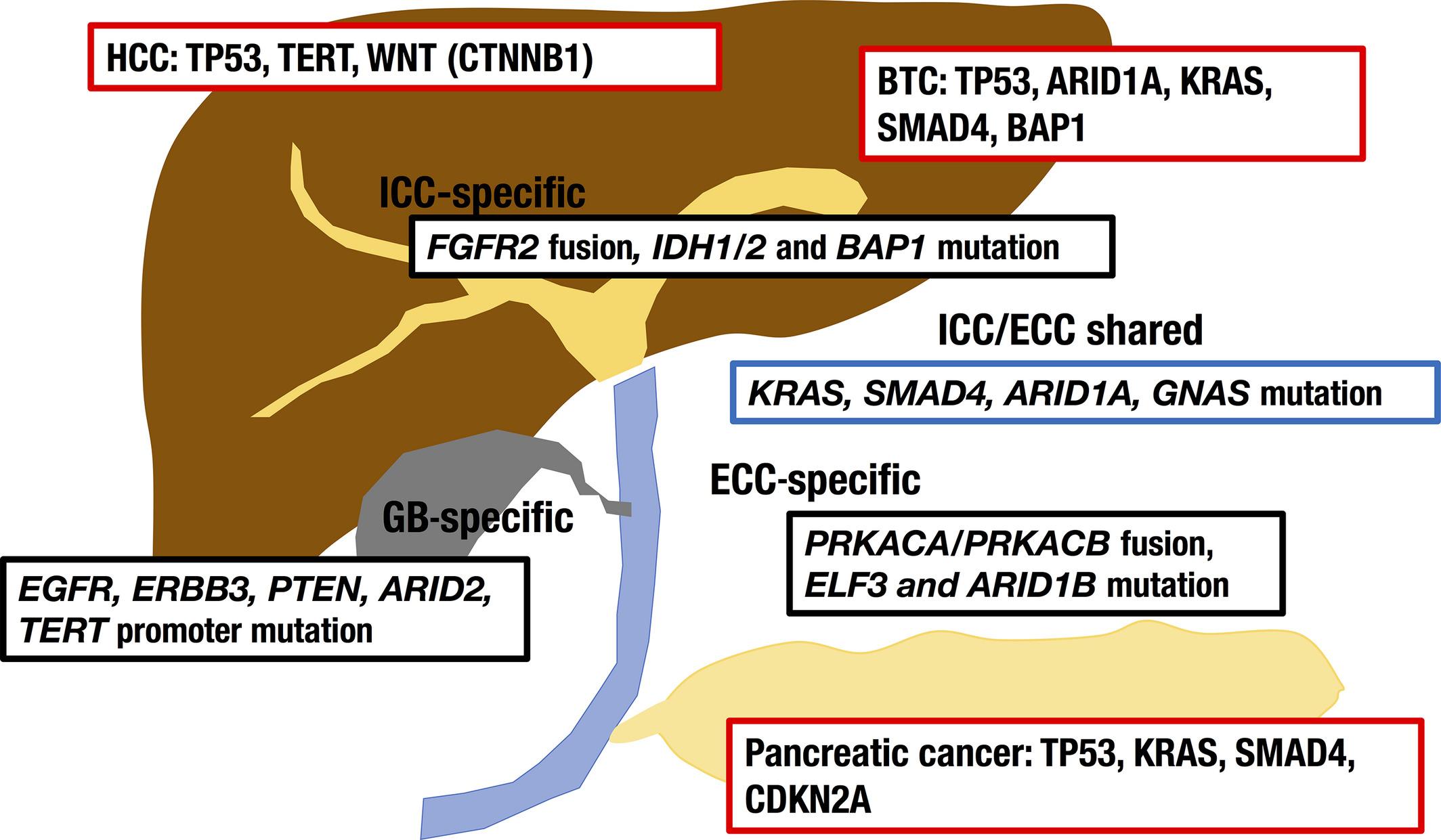 HCC: TP53, TERT, WNT (CTNNB1)

BTC: TP53, ARID1A, KRAS, SMAD4, BAP1

ICC-specific

FGFR2 fusion, IDH1/2 and BAP1 mutation

ICC/ECC shared

KRAS, SMAD4, ARID1A, GNAS mutation

ECC-specific

PRKACA/PRKACB fusion, ELF3 and ARID1B mutation

GB-specific

EGFR, ERBB3, PTEN, ARID2, TERT promoter mutation

Pancreatic cancer: TP53, KRAS, SMAD4, CDKN2A